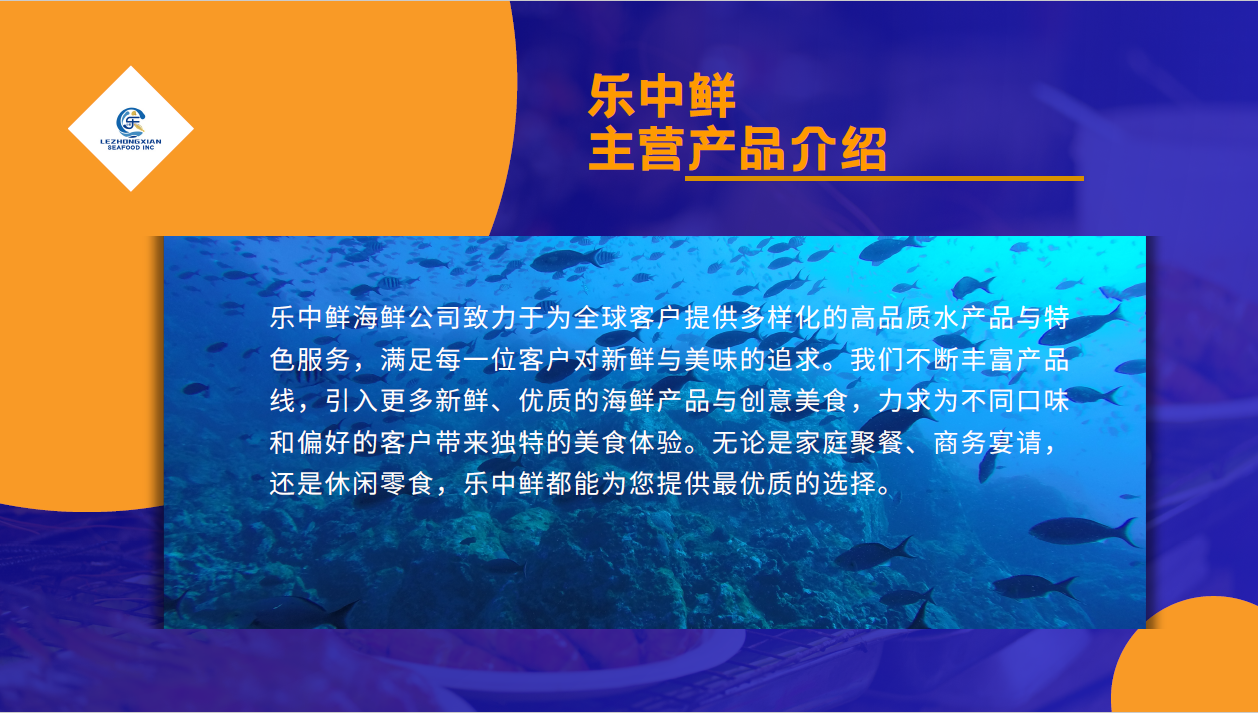 LEZHONGXIAN SEAFOOD INC

乐中鲜
主营产品介绍

乐中鲜海鲜公司致力于为全球客户提供多样化的高品质水产品与特色服务，满足每一位客户对新鲜与美味的追求。我们不断丰富产品线，引入更多新鲜、优质的海鲜产品与创意美食，力求为不同口味和偏好的客户带来独特的美食体验。无论是家庭聚餐、商务宴请，还是休闲零食，乐中鲜都能为您提供最优质的选择。